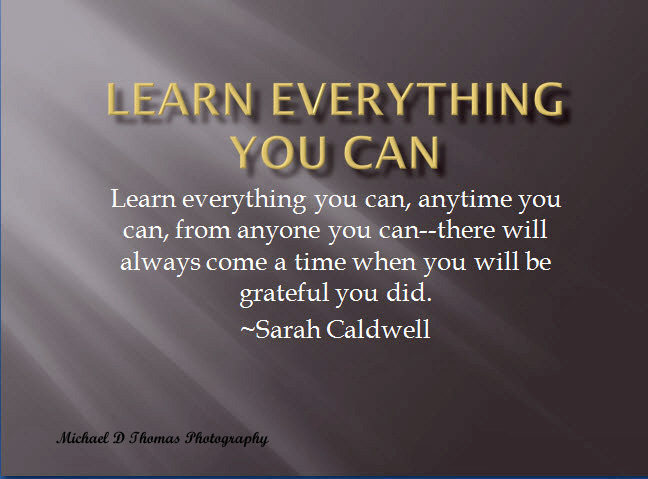 LEARN EVERYTHING YOU CAN

Learn everything you can, anytime you can, from anyone you can--there will always come a time when you will be grateful you did.

~Sarah Caldwell

Michael D Thomas Photography